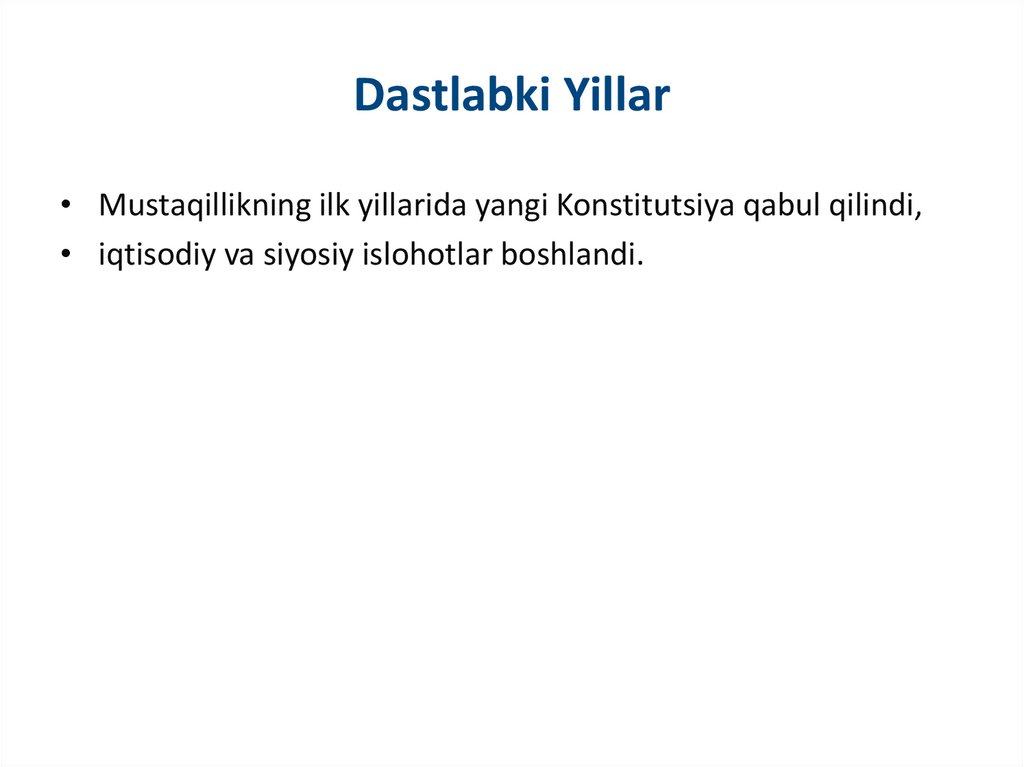 Dastlabki Yillar

• Mustaqillikning ilk yillarida yangi Konstitutsiya qabul qilindi,
• iqtisodiy va siyosiy islohotlar boshlandi.